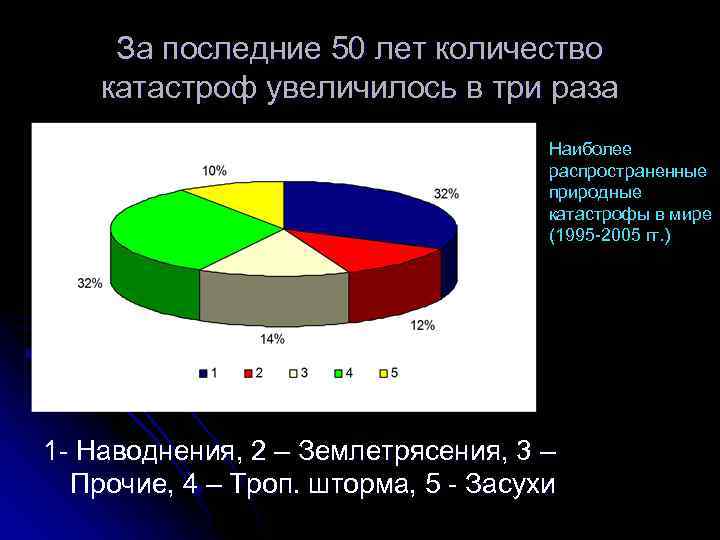 За последние 50 лет количество катастроф увеличилось в три раза

10%

32%

32%

12%

14%

1 2 3 4 5

Наиболее распространенные природные катастрофы в мире (1995-2005 гг.)

1- Наводнения, 2 – Землетрясения, 3 – Прочие, 4 – Троп. шторма, 5 - Засухи